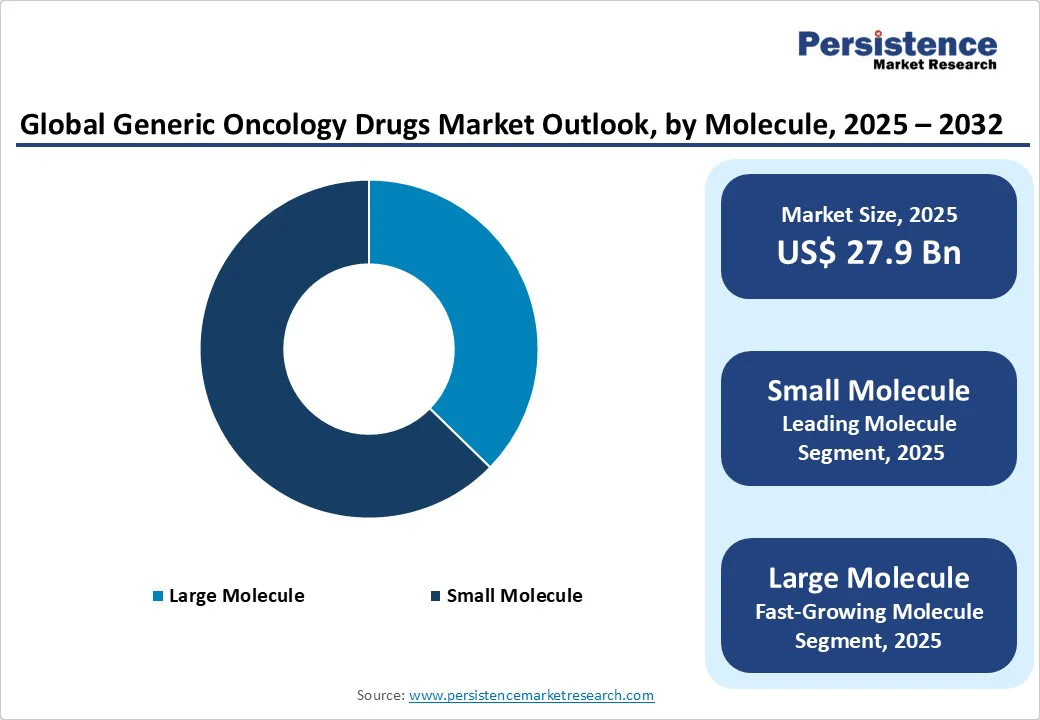 Persistence
Market Research

Global Generic Oncology Drugs Market Outlook, by Molecule, 2025 – 2032

Large Molecule
Small Molecule

Market Size, 2025
US$ 27.9 Bn

Small Molecule
Leading Molecule Segment, 2025

Large Molecule
Fast-Growing Molecule Segment, 2025

Source: www.persistencemarketresearch.com